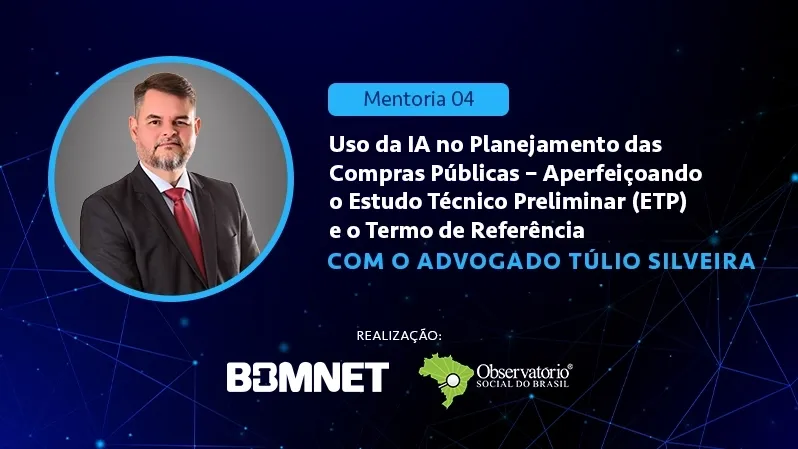 Mentoria 04

Uso da IA no Planejamento das Compras Públicas – Aperfeiçoando o Estudo Técnico Preliminar (ETP) e o Termo de Referência

COM O ADVOGADO TÚLIO SILVEIRA

REALIZAÇÃO:

BOMNET

Observatório® SOCIAL DO BRASIL